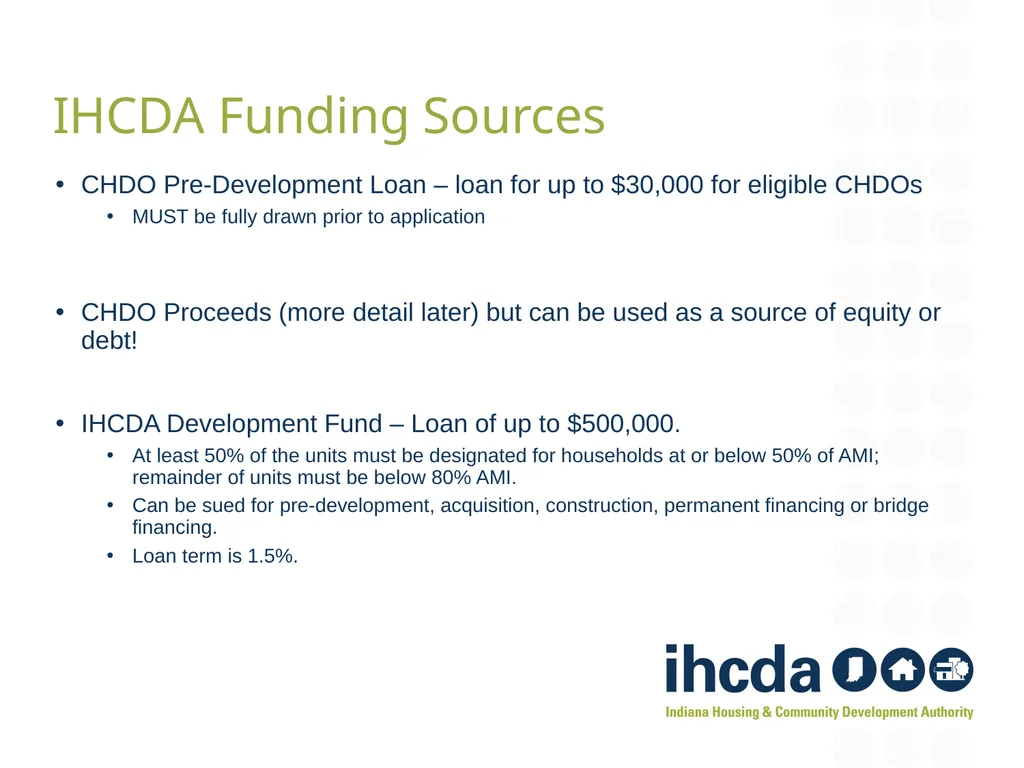 IHCDA Funding Sources

• CHDO Pre-Development Loan – loan for up to \$30,000 for eligible CHDOs
  • MUST be fully drawn prior to application

• CHDO Proceeds (more detail later) but can be used as a source of equity or debt!

• IHCDA Development Fund – Loan of up to \$500,000.
  • At least 50% of the units must be designated for households at or below 50% of AMI; remainder of units must be below 80% AMI.
  • Can be sued for pre-development, acquisition, construction, permanent financing or bridge financing.
  • Loan term is 1.5%.

ihcda
Indiana Housing & Community Development Authority